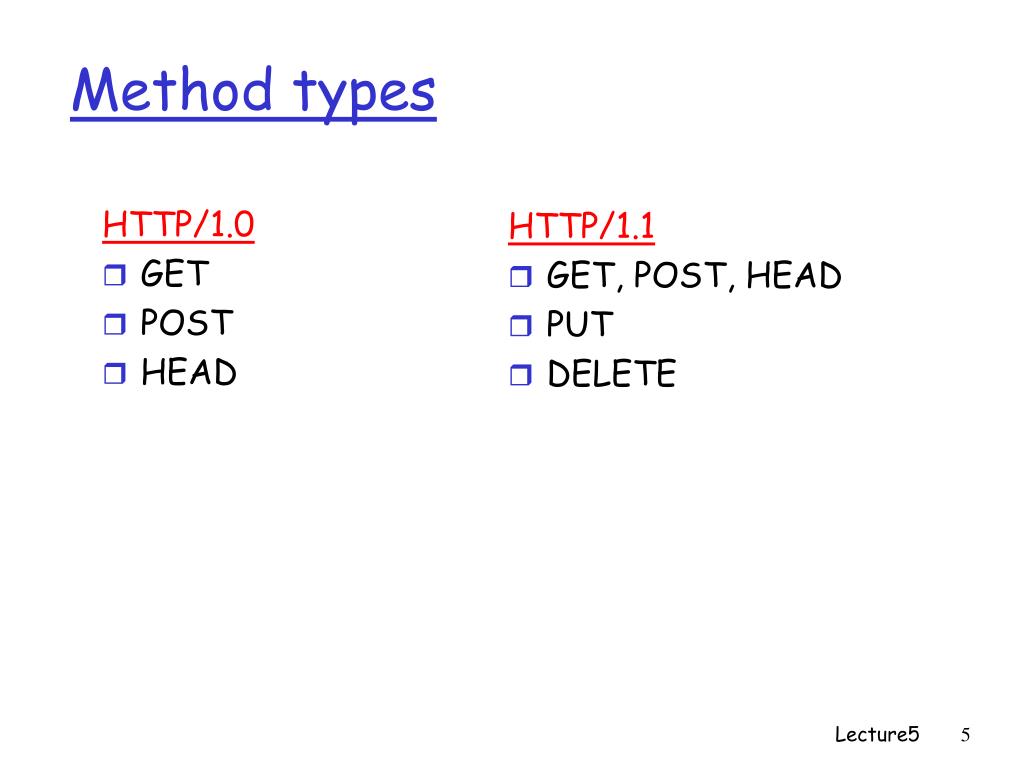 Method types

HTTP/1.0
- GET
- POST
- HEAD

HTTP/1.1
- GET, POST, HEAD
- PUT
- DELETE

Lecture5 5